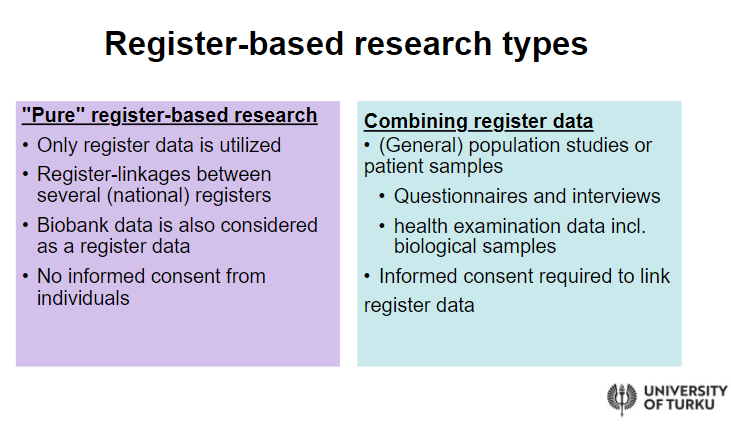 Register-based research types

"Pure" register-based research
• Only register data is utilized
• Register-linkages between several (national) registers
• Biobank data is also considered as a register data
• No informed consent from individuals

Combining register data
• (General) population studies or patient samples
• Questionnaires and interviews
• health examination data incl. biological samples
• Informed consent required to link register data

UNIVERSITY OF TURKU